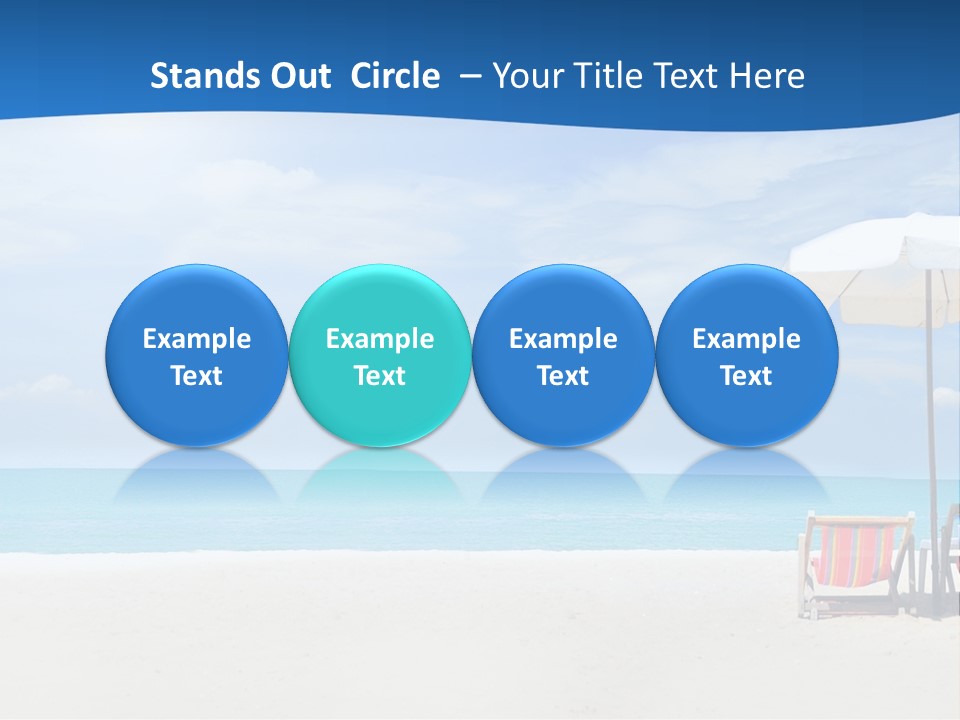 Stands Out Circle – Your Title Text Here

Example Text

Example Text

Example Text

Example Text